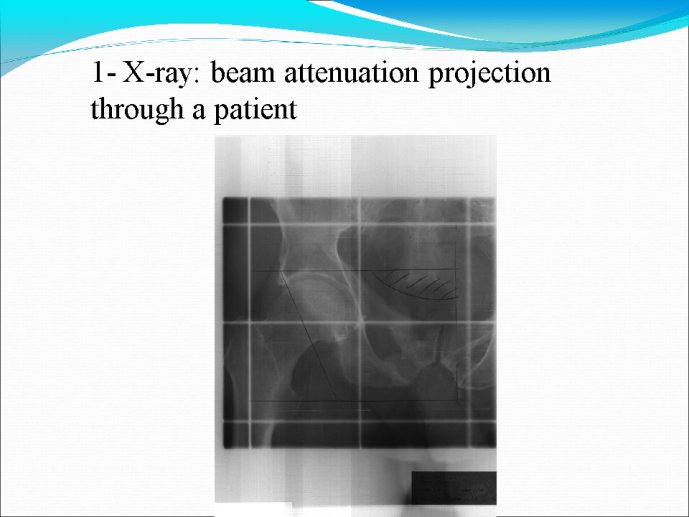 1- X-ray: beam attenuation projection through a patient